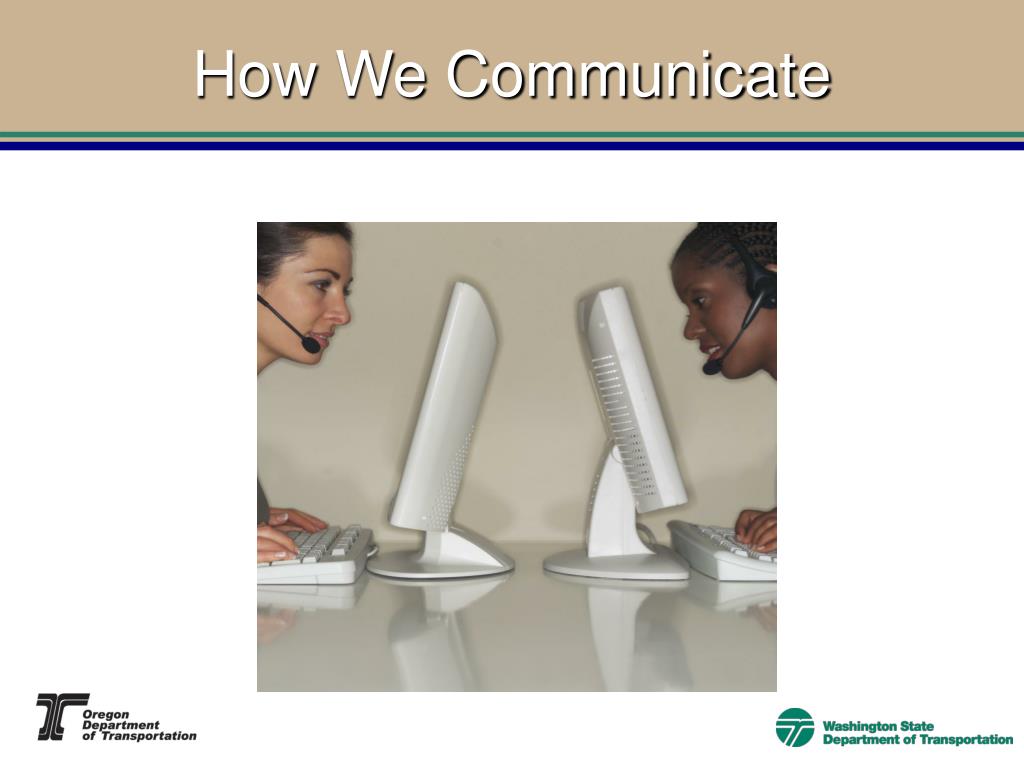 How We Communicate

Oregon Department of Transportation

Washington State Department of Transportation